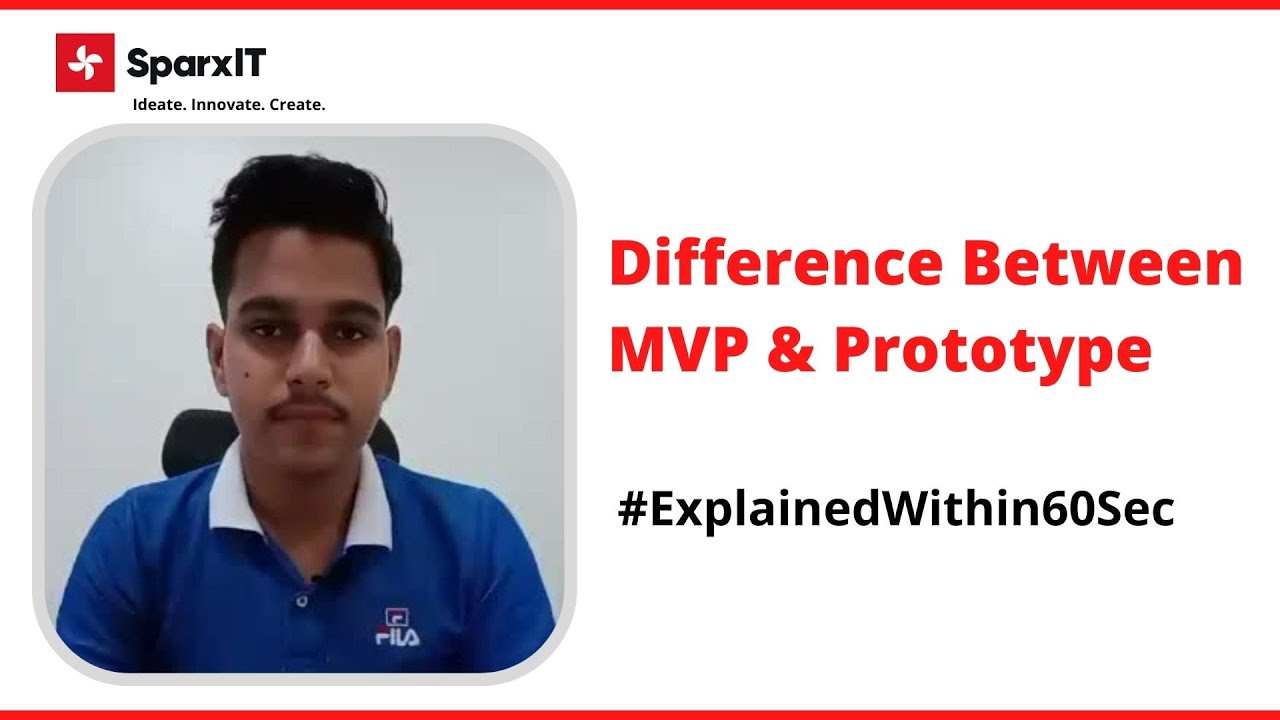 SparxIT
Ideate. Innovate. Create.

FILA

Difference Between MVP & Prototype

#ExplainedWithin60Sec